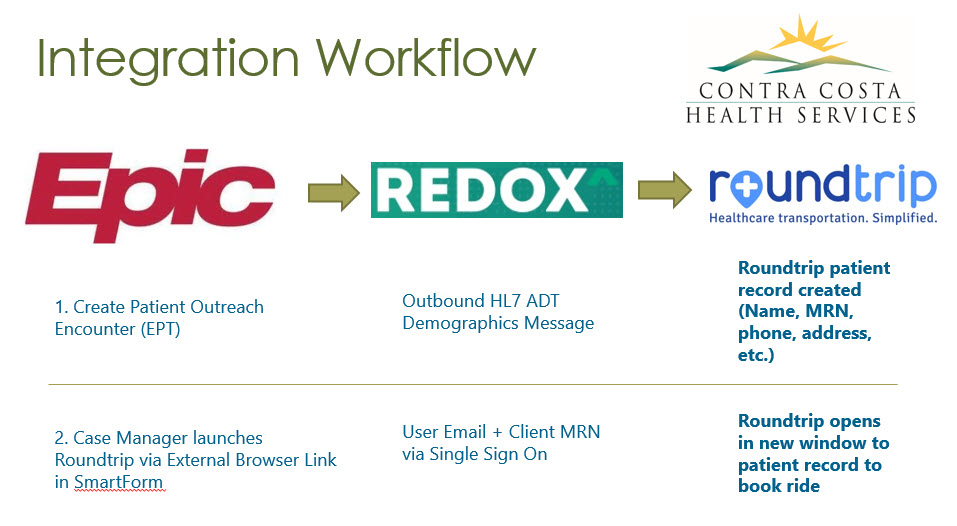 Integration Workflow

CONTRA COSTA
HEALTH SERVICES

Epic

REDOX

roundtrip
Healthcare transportation. Simplified.

1. Create Patient Outreach Encounter (EPT)

Outbound HL7 ADT Demographics Message

Roundtrip patient record created (Name, MRN, phone, address, etc.)

2. Case Manager launches Roundtrip via External Browser Link in SmartForm

User Email + Client MRN via Single Sign On

Roundtrip opens in new window to patient record to book ride